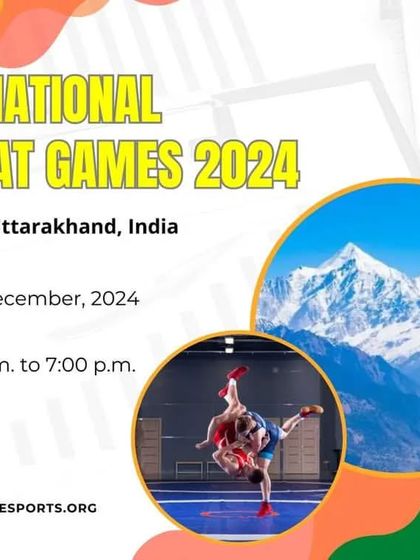 NATIONAL
AT GAMES 2024

ttarakhand, India

ecember, 2024

n. to 7:00 p.m.

ESPORTS.ORG